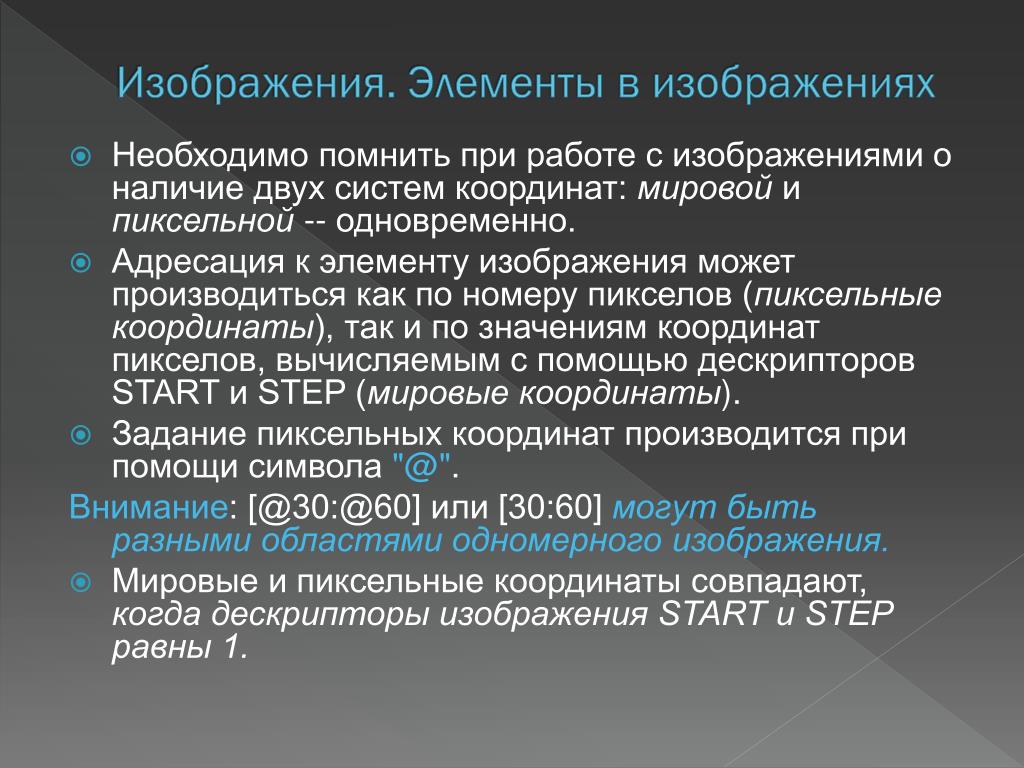 Изображения. Элементы в изображениях

Необходимо помнить при работе с изображениями о наличие двух систем координат: мировой и пиксельной -- одновременно.

Адресация к элементу изображения может производиться как по номеру пикселов (пиксельные координаты), так и по значениям координат пикселов, вычисляемым с помощью дескрипторов START и STEP (мировые координаты).

Задание пиксельных координат производится при помощи символа "@".

Внимание: [@30:@60] или [30:60] могут быть разными областями одномерного изображения.

Мировые и пиксельные координаты совпадают, когда дескрипторы изображения START и STEP равны 1.